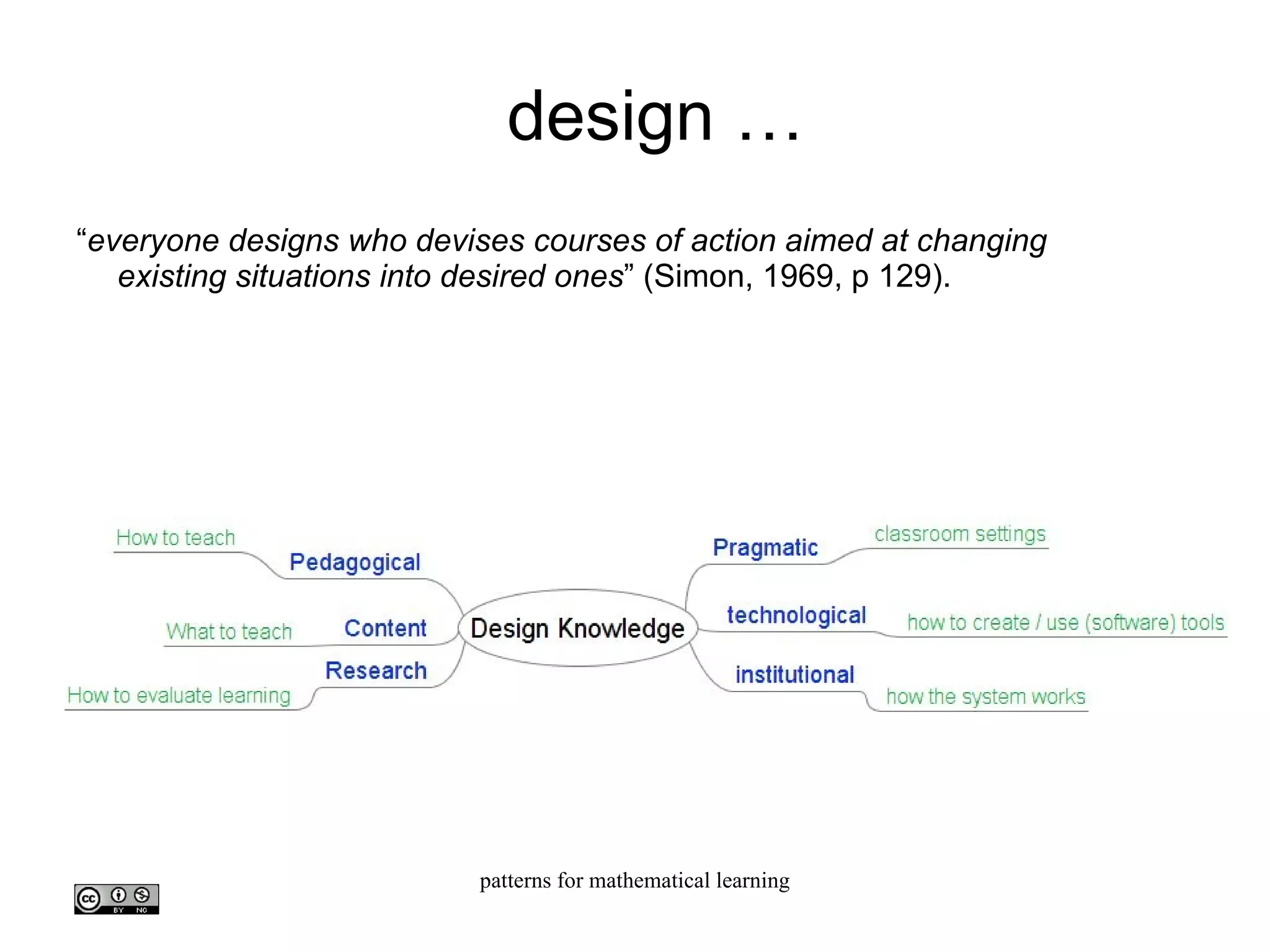 design …

“everyone designs who devises courses of action aimed at changing existing situations into desired ones” (Simon, 1969, p 129).

How to teach
Pedagogical
What to teach
Content
Research
How to evaluate learning
Design Knowledge
Pragmatic
classroom settings
technological
how to create / use (software) tools
institutional
how the system works

patterns for mathematical learning

cc BY NC